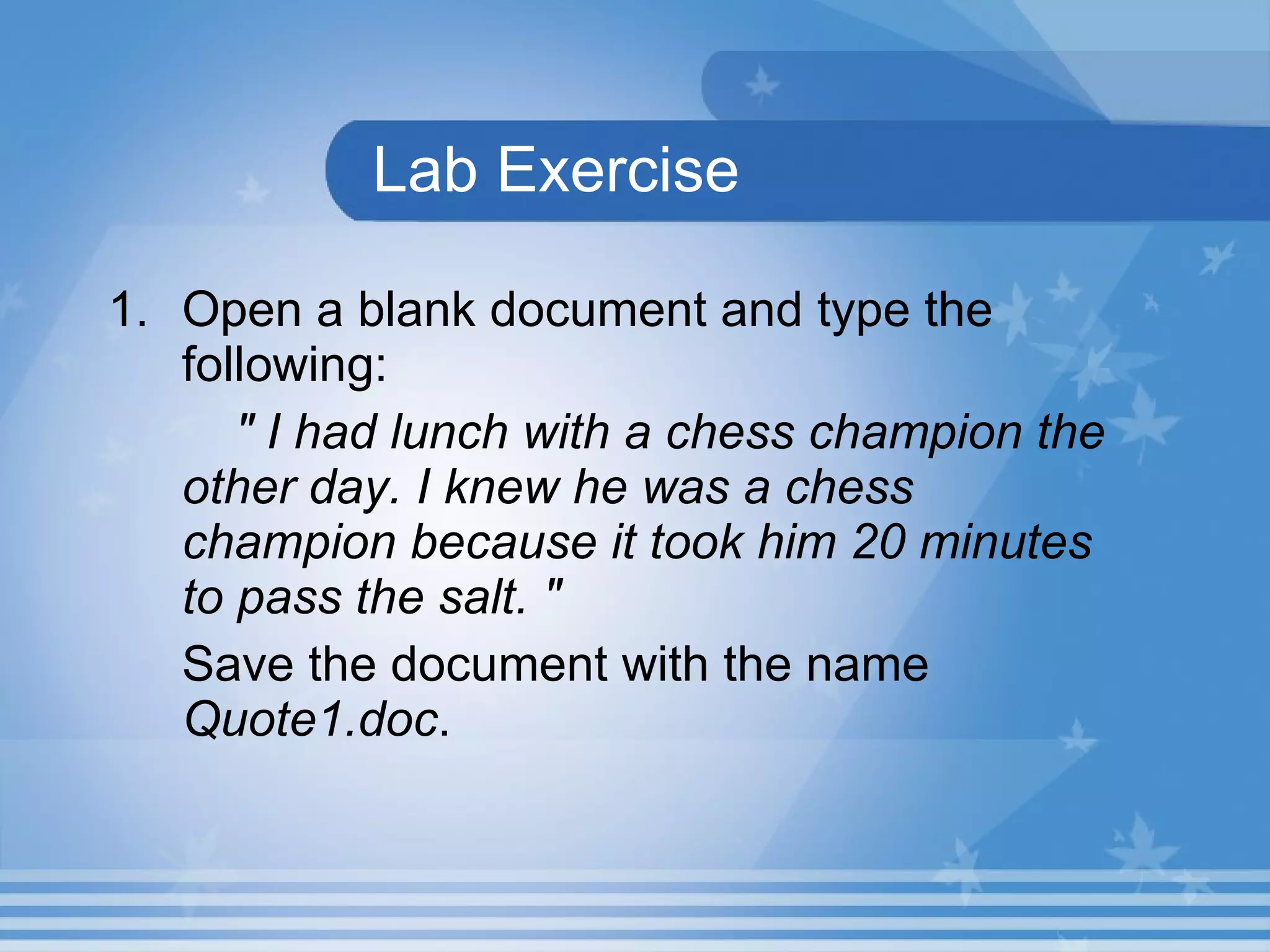 Lab Exercise

1. Open a blank document and type the following:

" I had lunch with a chess champion the other day. I knew he was a chess champion because it took him 20 minutes to pass the salt. "

Save the document with the name Quote1.doc.